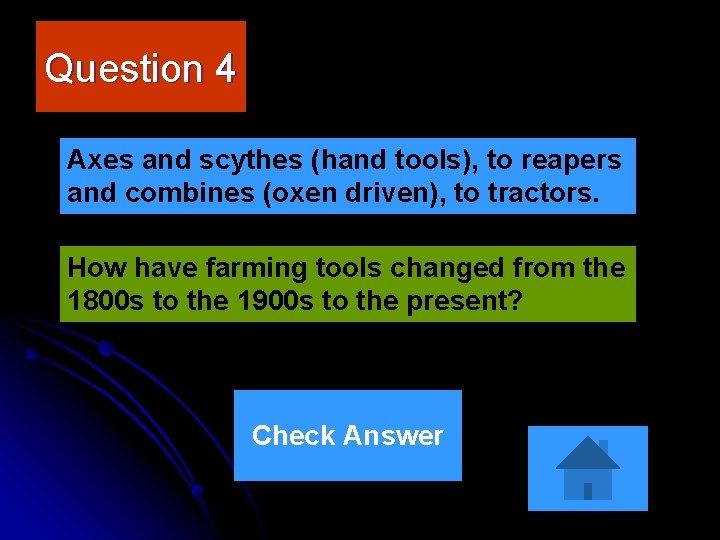 Question 4

Axes and scythes (hand tools), to reapers and combines (oxen driven), to tractors.

How have farming tools changed from the 1800s to the 1900s to the present?

Check Answer